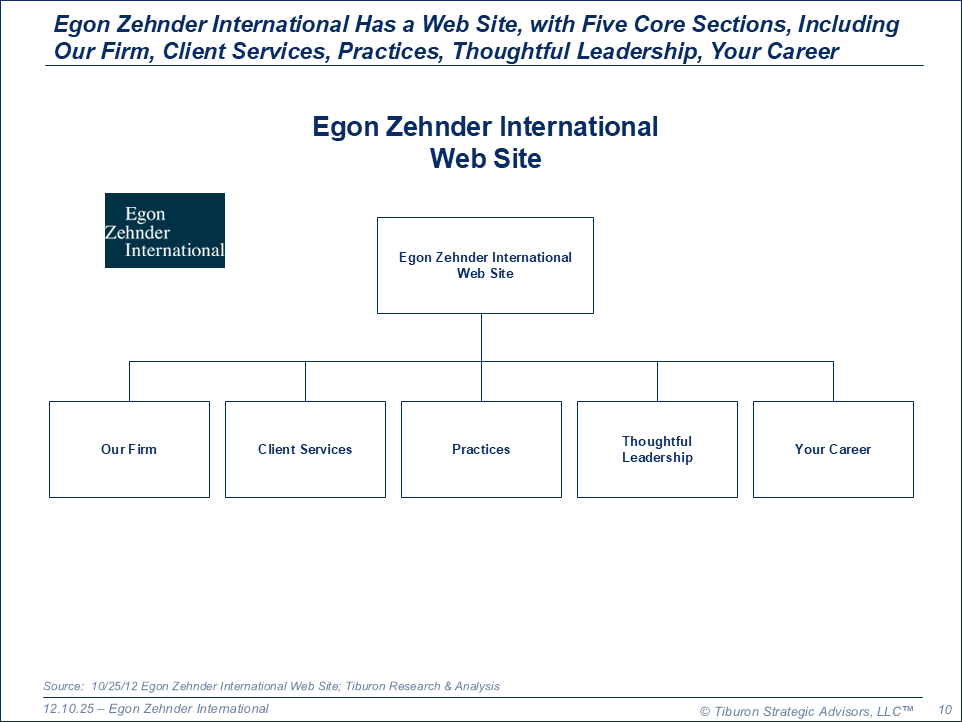 Egon Zehnder International Has a Web Site, with Five Core Sections, Including Our Firm, Client Services, Practices, Thoughtful Leadership, Your Career

Egon Zehnder International
Web Site

Egon
Zehnder
International

Egon Zehnder International
Web Site

Our Firm

Client Services

Practices

Thoughtful
Leadership

Your Career

Source: 10/25/12 Egon Zehnder International Web Site; Tiburon Research & Analysis

12.10.25 – Egon Zehnder International

© Tiburon Strategic Advisors, LLC™ 10